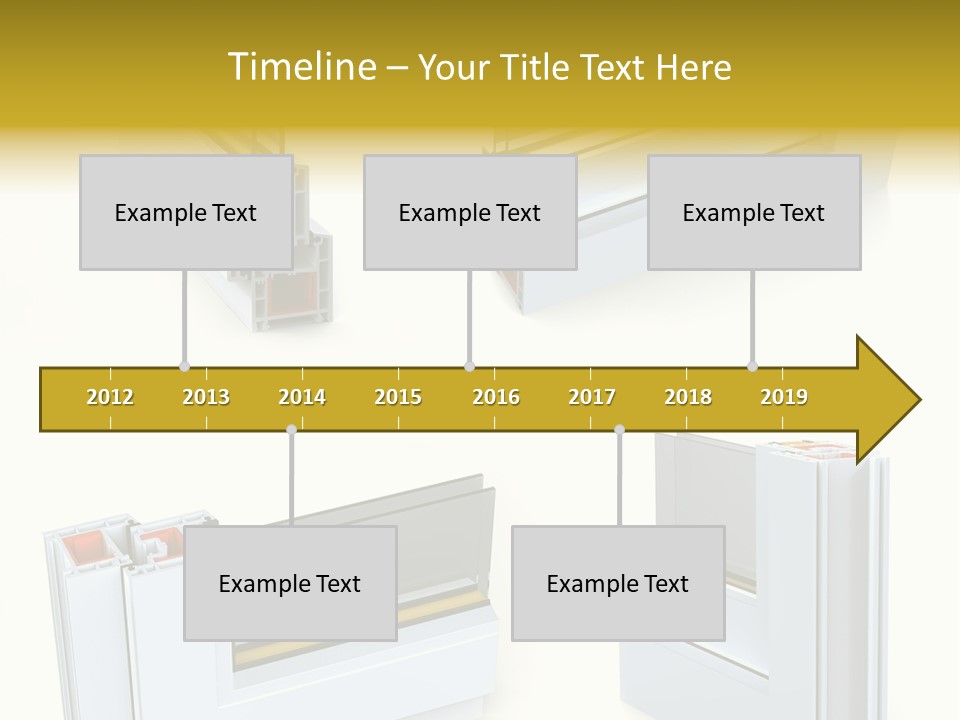 Timeline – Your Title Text Here

Example Text

Example Text

Example Text

2012 2013 2014 2015 2016 2017 2018 2019

Example Text

Example Text